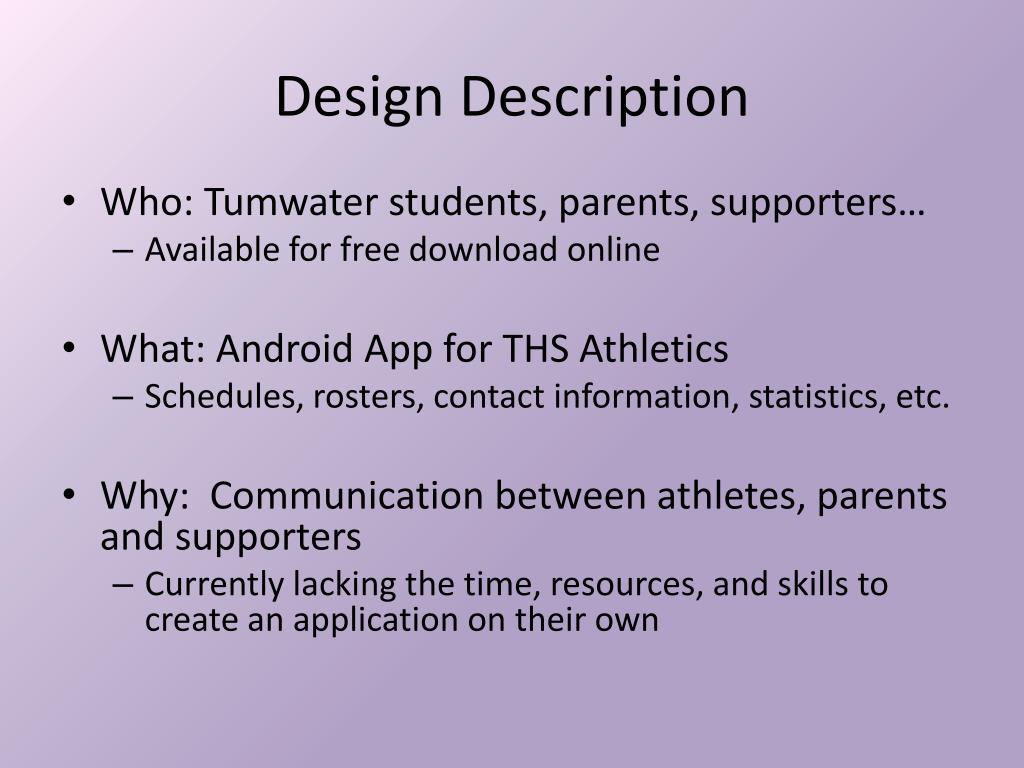 Design Description

• Who: Tumwater students, parents, supporters…
– Available for free download online

• What: Android App for THS Athletics
– Schedules, rosters, contact information, statistics, etc.

• Why: Communication between athletes, parents and supporters
– Currently lacking the time, resources, and skills to create an application on their own